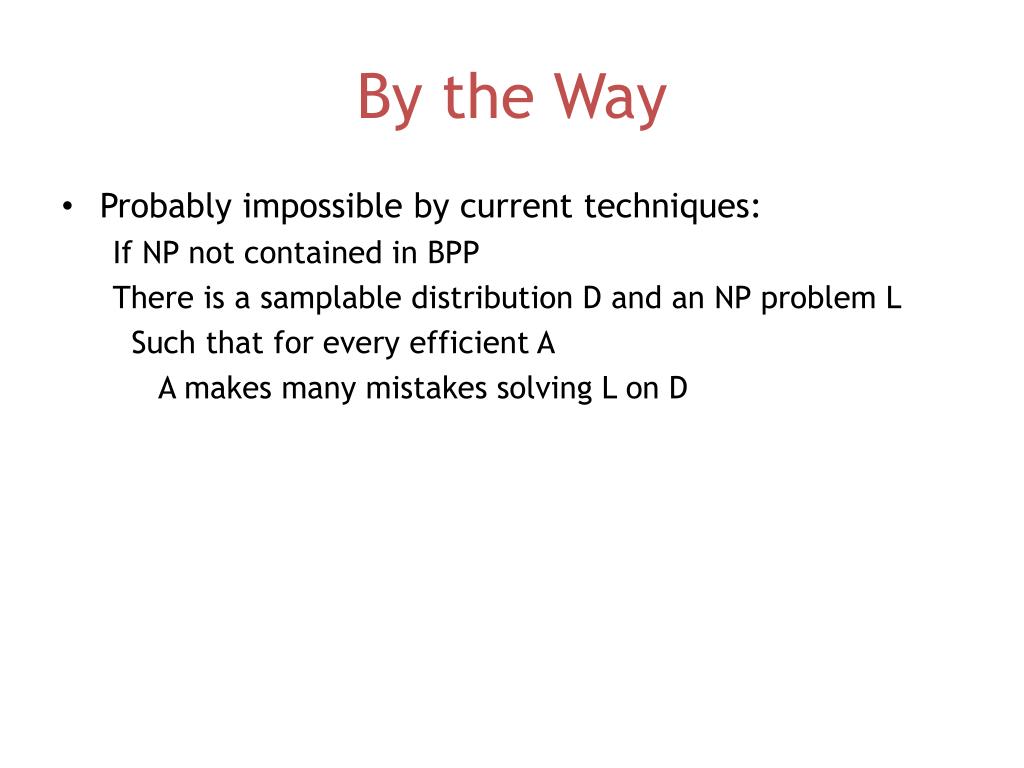 By the Way

• Probably impossible by current techniques:
If NP not contained in BPP
There is a samplable distribution D and an NP problem L
Such that for every efficient A
A makes many mistakes solving L on D